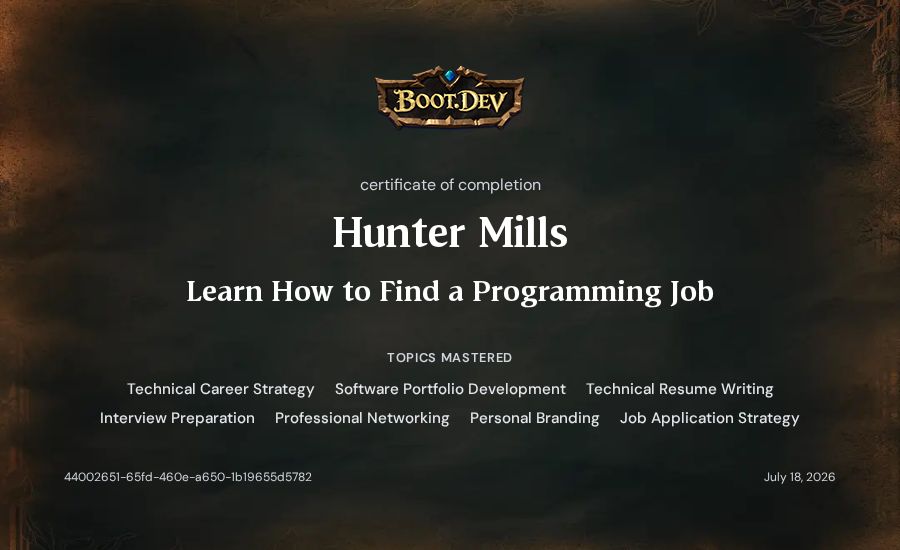 BOOT.DEV

certificate of completion

Hunter Mills

Learn How to Find a Programming Job

TOPICS MASTERED

Technical Career Strategy Software Portfolio Development Technical Resume Writing Interview Preparation Professional Networking Personal Branding Job Application Strategy

44002651-65fd-460e-a650-1b19655d5782

July 18, 2026